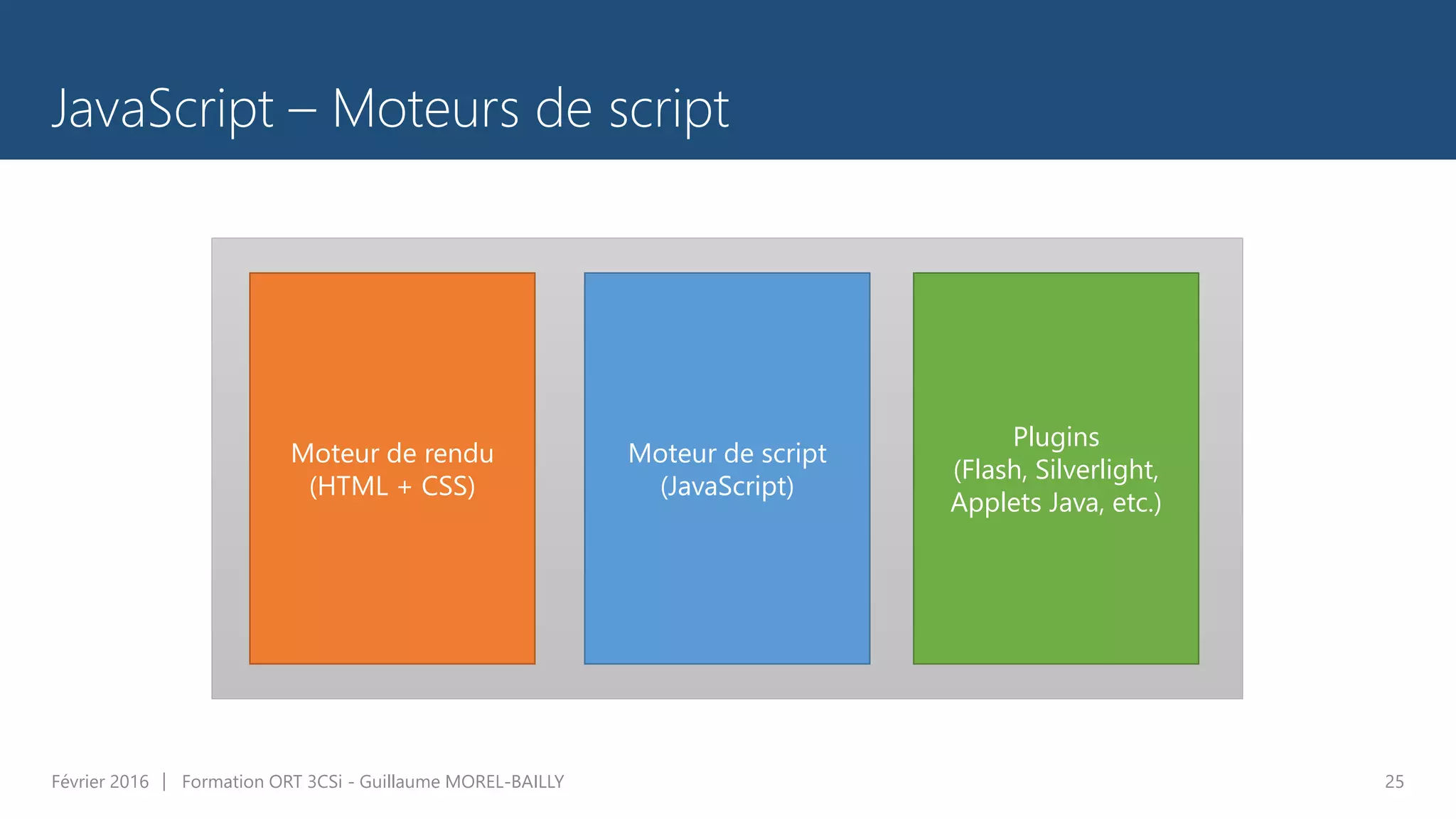 JavaScript – Moteurs de script

Moteur de rendu
(HTML + CSS)

Moteur de script
(JavaScript)

Plugins
(Flash, Silverlight, Applets Java, etc.)

Février 2016 | Formation ORT 3CSi - Guillaume MOREL-BAILLY

25